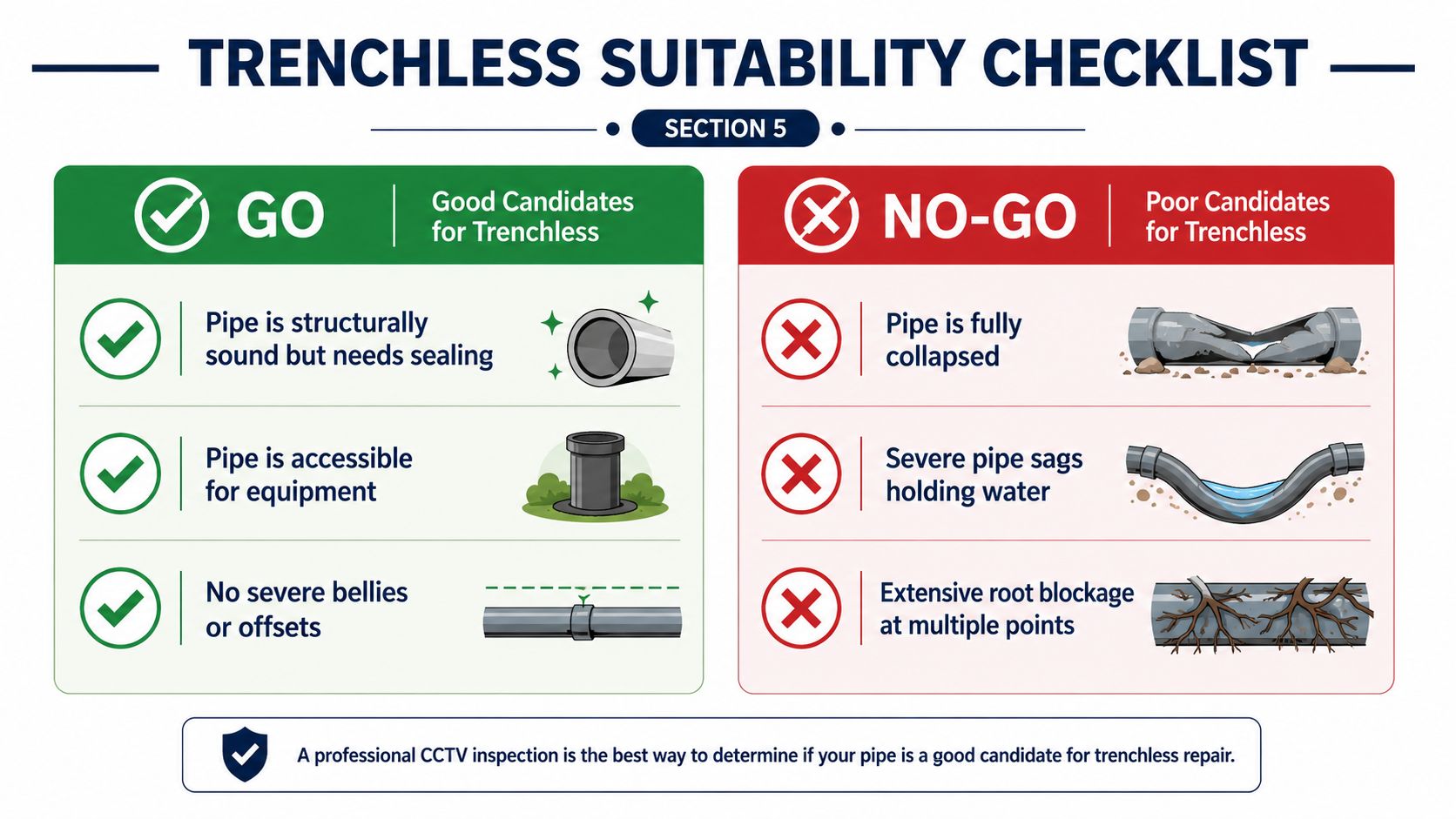 TRENCHLESS SUITABILITY CHECKLIST

SECTION 5

GO

Good Candidates for Trenchless

Pipe is structurally sound but needs sealing

Pipe is accessible for equipment

No severe bellies or offsets

NO-GO

Poor Candidates for Trenchless

Pipe is fully collapsed

Severe pipe sags holding water

Extensive root blockage at multiple points

A professional CCTV inspection is the best way to determine if your pipe is a good candidate for trenchless repair.